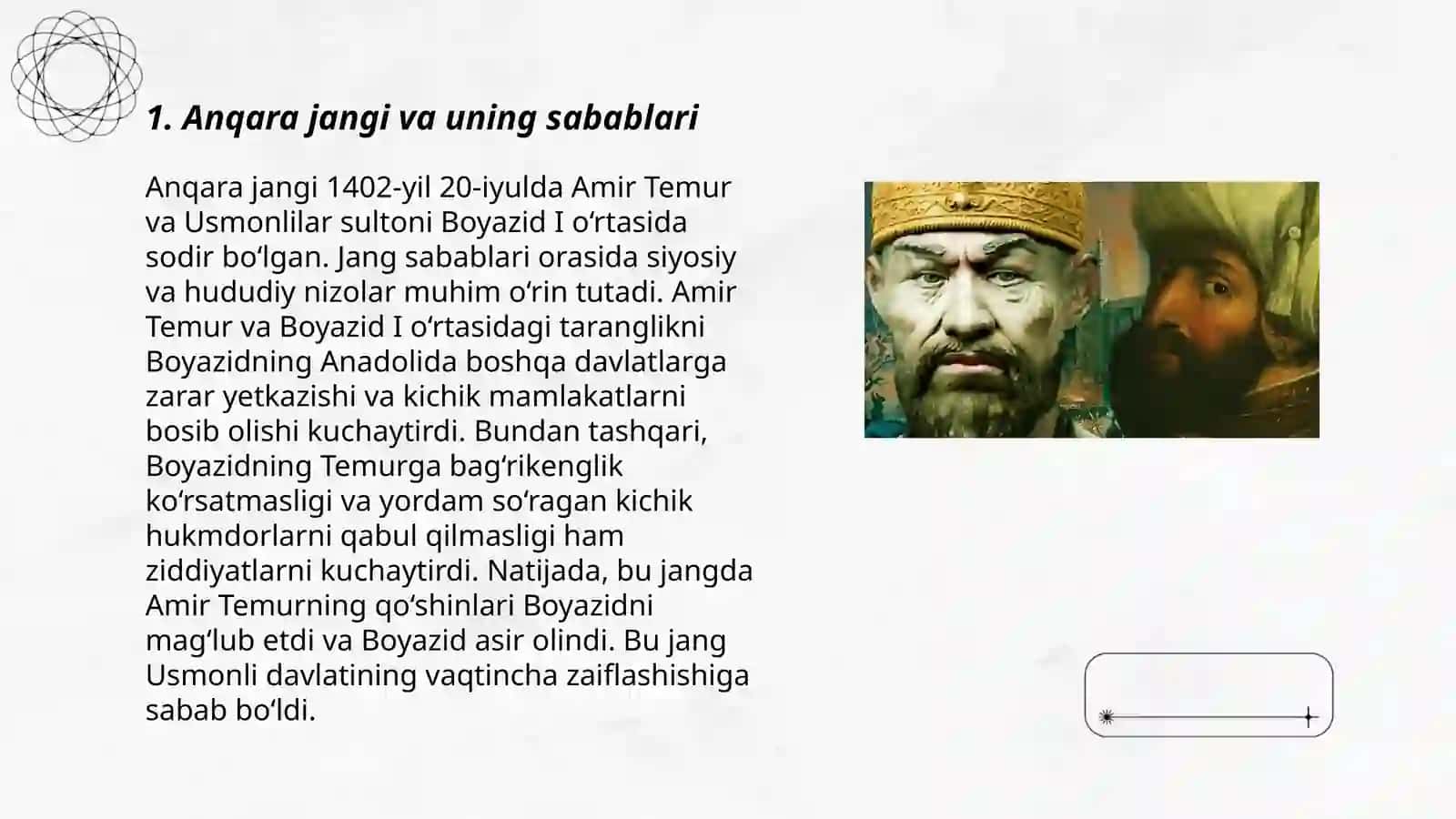 1. Anqara jangi va uning sabablari

Anqara jangi 1402-yil 20-iyulda Amir Temur va Usmonlilar sultoni Boyazid I oʻrtasida sodir boʻlgan. Jang sabablari orasida siyosiy va hududiy nizolar muhim oʻrin tutadi. Amir Temur va Boyazid I oʻrtasidagi taranglikni Boyazidning Anadolida boshqa davlatlarga zarar yetkazishi va kichik mamlakatlarni bosib olishi kuchaytirdi. Bundan tashqari, Boyazidning Temurga bagʻrikenglik koʻrsatmasligi va yordam soʻragan kichik hukmdorlarni qabul qilmasligi ham ziddiyatlarni kuchaytirdi. Natijada, bu jangda Amir Temurning qoʻshinlari Boyazidni magʻlub etdi va Boyazid asir olindi. Bu jang Usmonli davlatining vaqtincha zaiflashishiga sabab boʻldi.